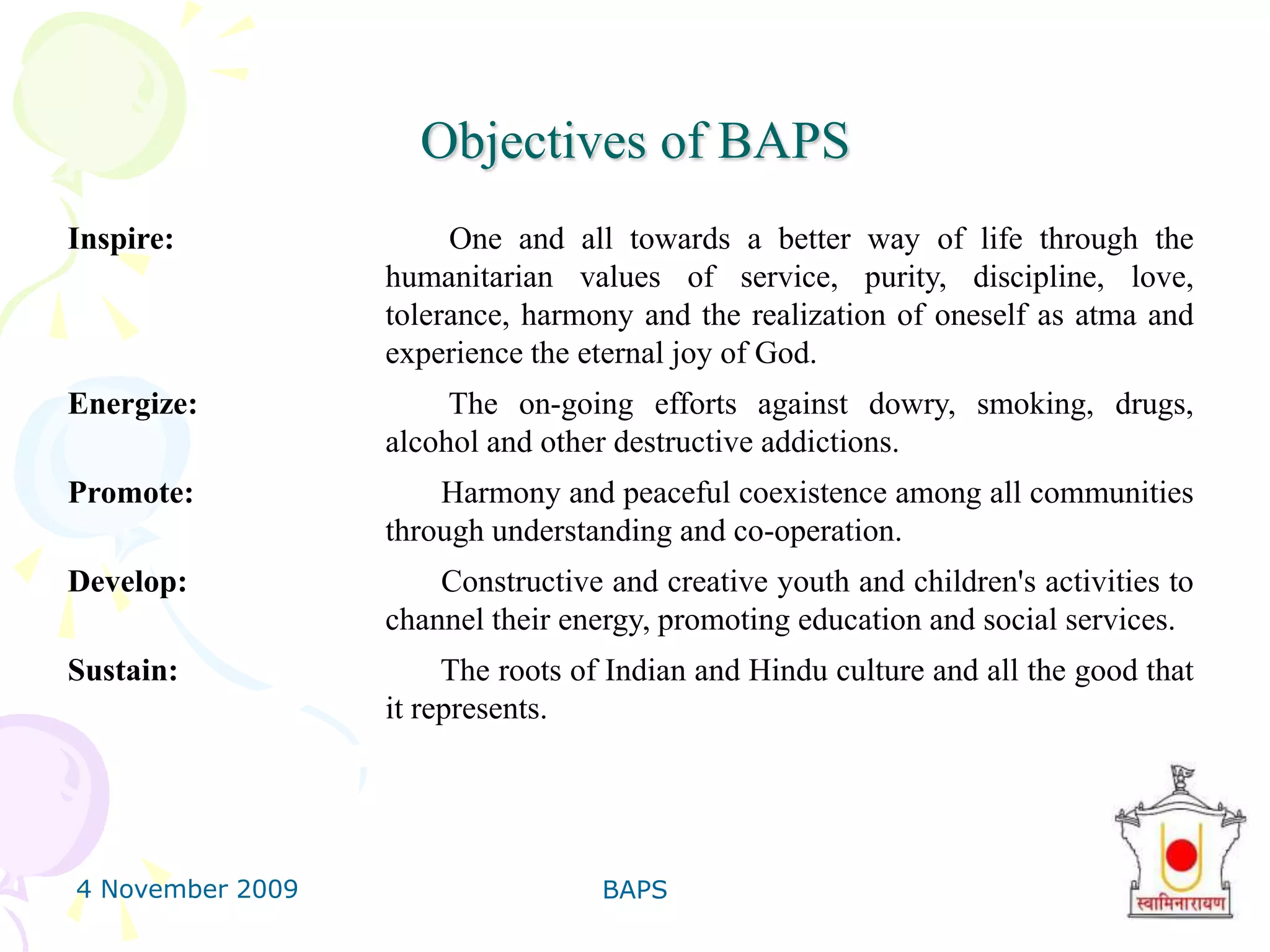 Objectives of BAPS

Inspire: One and all towards a better way of life through the humanitarian values of service, purity, discipline, love, tolerance, harmony and the realization of oneself as atma and experience the eternal joy of God.

Energize: The on-going efforts against dowry, smoking, drugs, alcohol and other destructive addictions.

Promote: Harmony and peaceful coexistence among all communities through understanding and co-operation.

Develop: Constructive and creative youth and children's activities to channel their energy, promoting education and social services.

Sustain: The roots of Indian and Hindu culture and all the good that it represents.

4 November 2009

BAPS

स्वामिनारायण